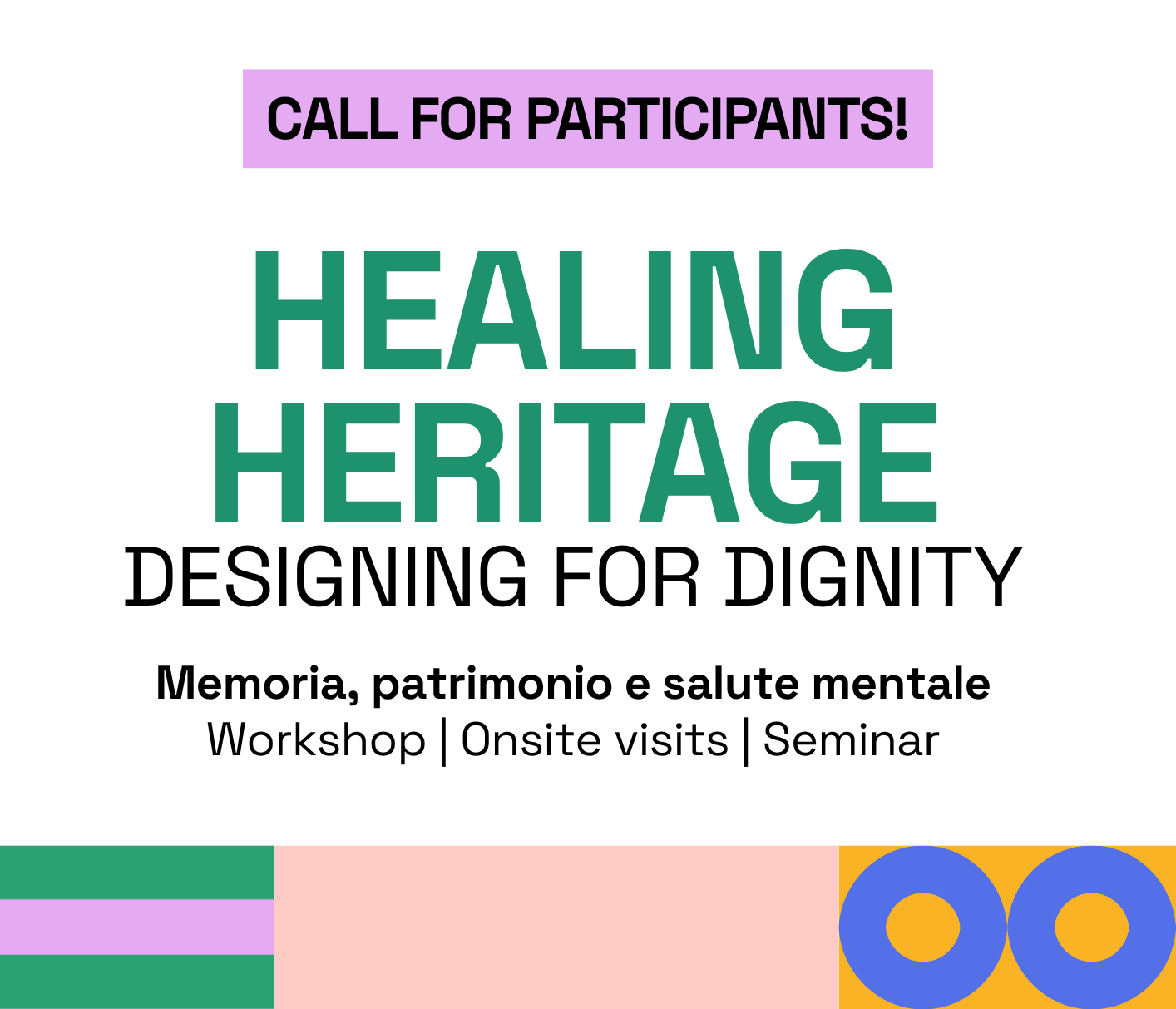 CALL FOR PARTICIPANTS!

HEALING HERITAGE
DESIGNING FOR DIGNITY

Memoria, patrimonio e salute mentale
Workshop | Onsite visits | Seminar